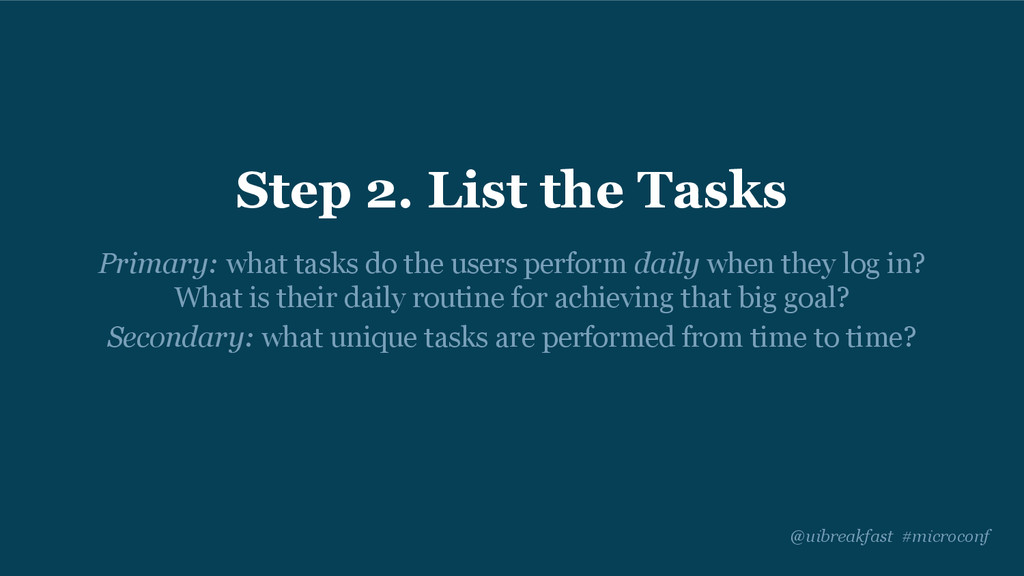 Step 2. List the Tasks

Primary: what tasks do the users perform daily when they log in? What is their daily routine for achieving that big goal?

Secondary: what unique tasks are performed from time to time?

@uibreakfast #microconf